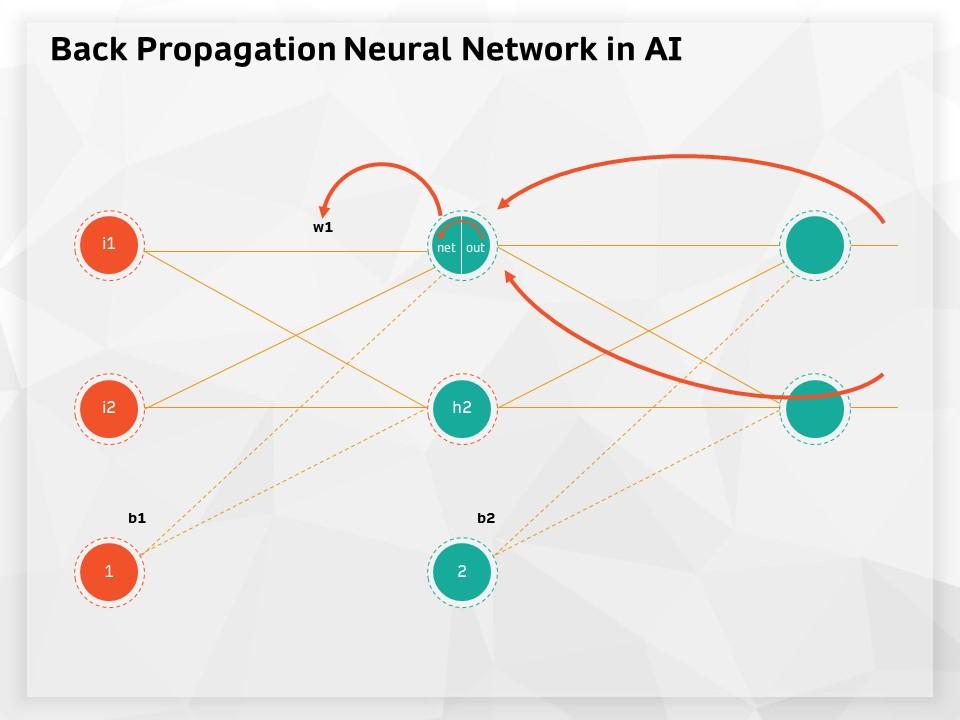 Back Propagation Neural Network in AI

w1

i1

net out

i2

h2

b1

b2

1

2